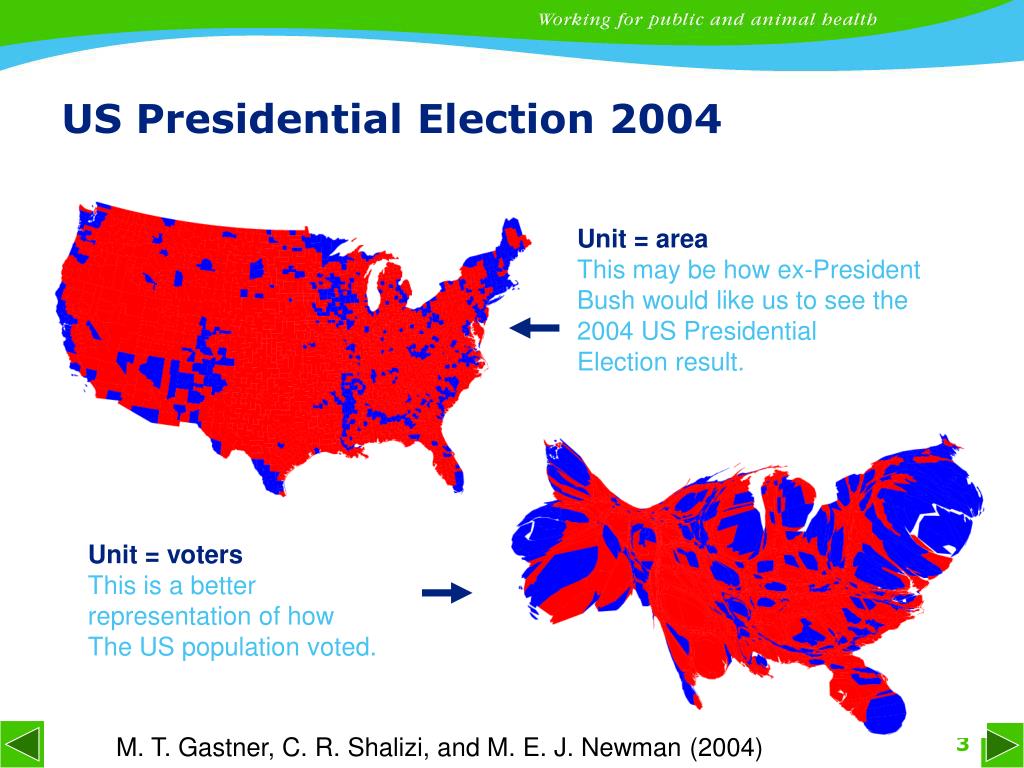 Working for public and animal health

US Presidential Election 2004

Unit = area
This may be how ex-President Bush would like us to see the 2004 US Presidential Election result.

Unit = voters
This is a better representation of how The US population voted.

M. T. Gastner, C. R. Shalizi, and M. E. J. Newman (2004)

3